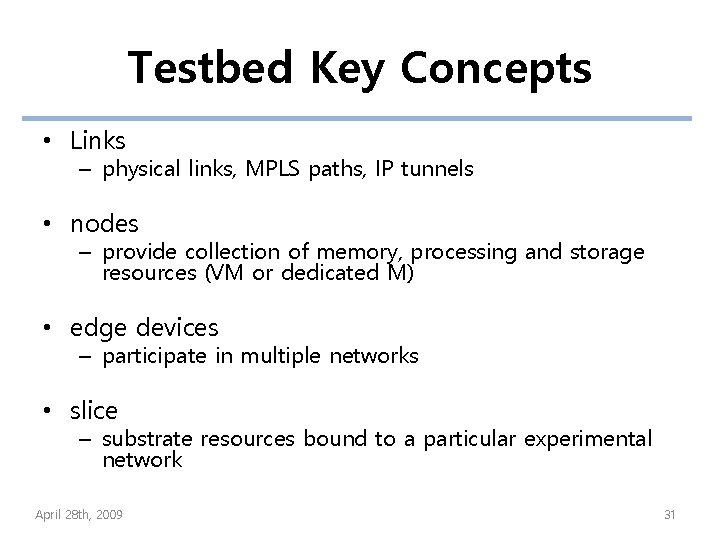 Testbed Key Concepts

• Links
– physical links, MPLS paths, IP tunnels

• nodes
– provide collection of memory, processing and storage resources (VM or dedicated M)

• edge devices
– participate in multiple networks

• slice
– substrate resources bound to a particular experimental network

April 28th, 2009

31